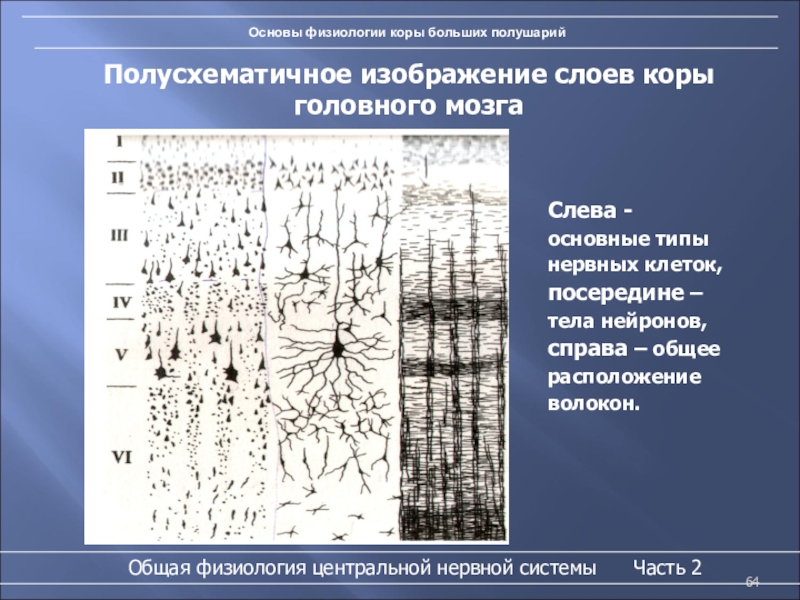 Основы физиологии коры больших полушарий

Полусхематичное изображение слоев коры головного мозга

I
II
III
IV
V
VI

Слева - основные типы нервных клеток, посередине – тела нейронов, справа – общее расположение волокон.

Общая физиология центральной нервной системы Часть 2

64